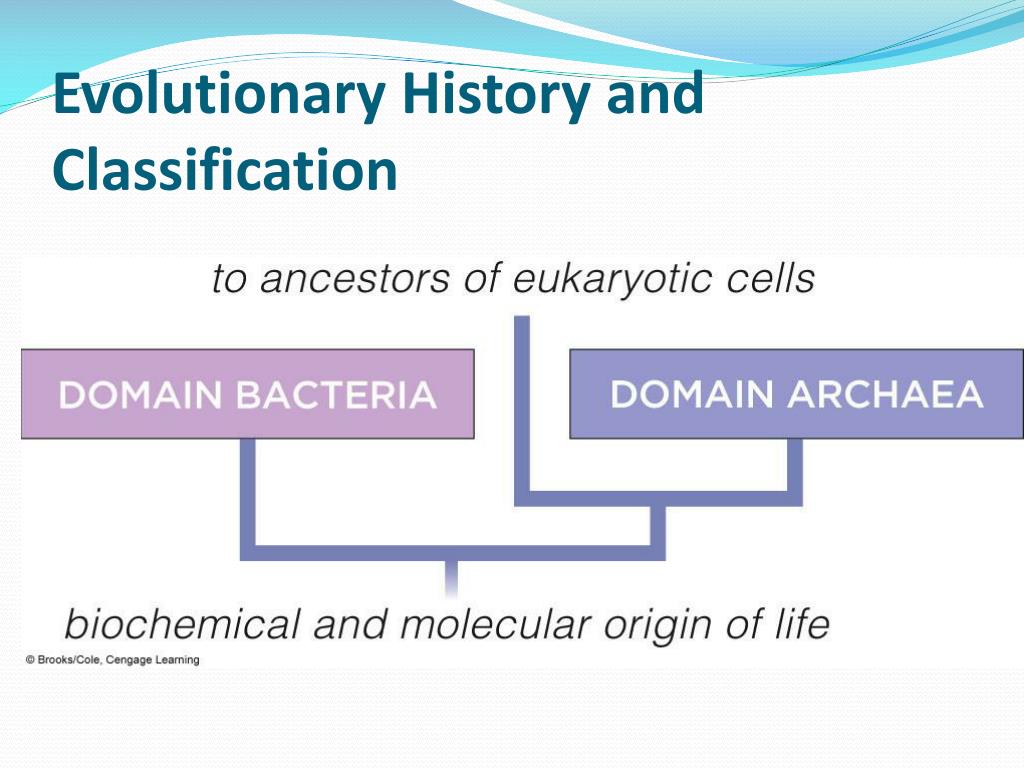 Evolutionary History and Classification

to ancestors of eukaryotic cells

DOMAIN BACTERIA

DOMAIN ARCHAEA

biochemical and molecular origin of life

© Brooks/Cole, Cengage Learning